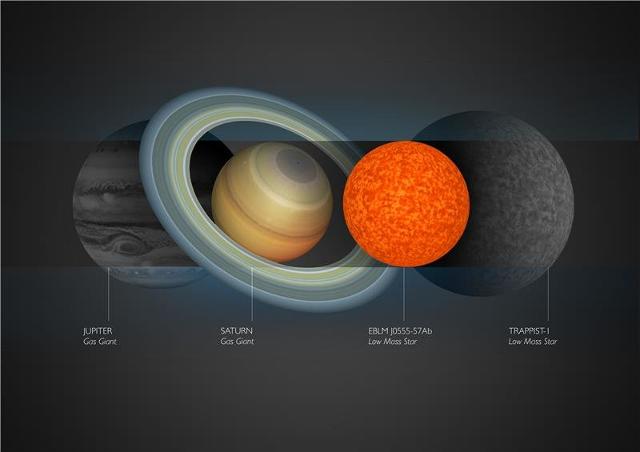 JUPITER
Gas Giant

SATURN
Gas Giant

EBLM J0555-57Ab
Low Mass Star

TRAPPIST-1
Low Mass Star